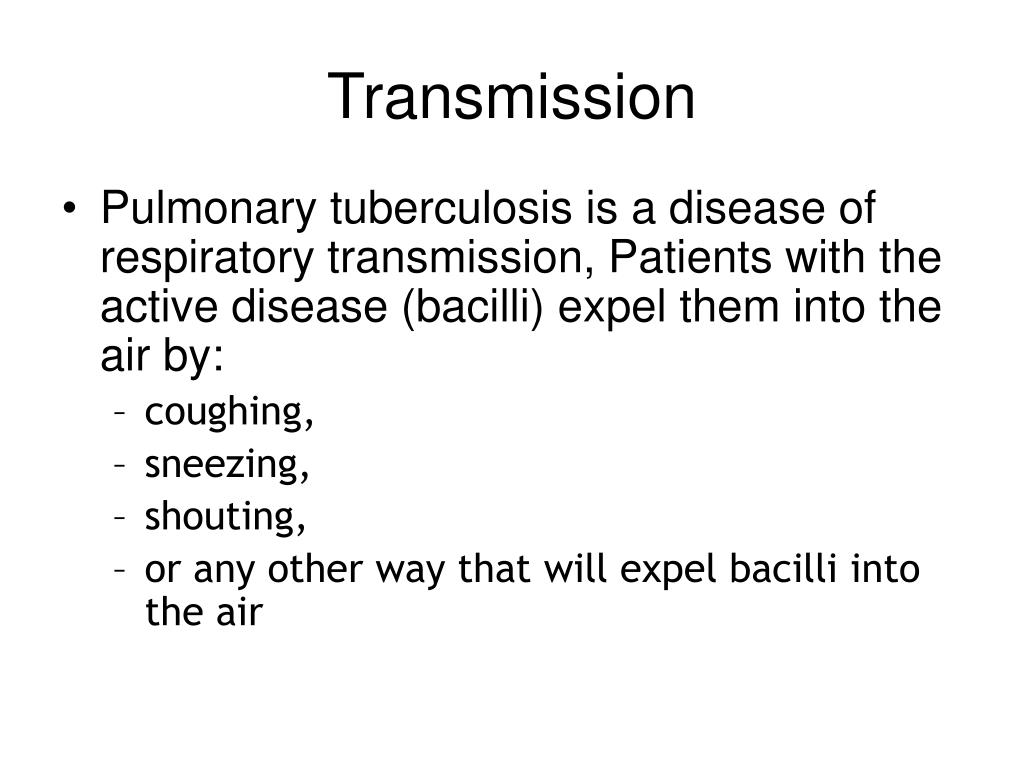 Transmission

• Pulmonary tuberculosis is a disease of respiratory transmission, Patients with the active disease (bacilli) expel them into the air by:
– coughing,
– sneezing,
– shouting,
– or any other way that will expel bacilli into the air